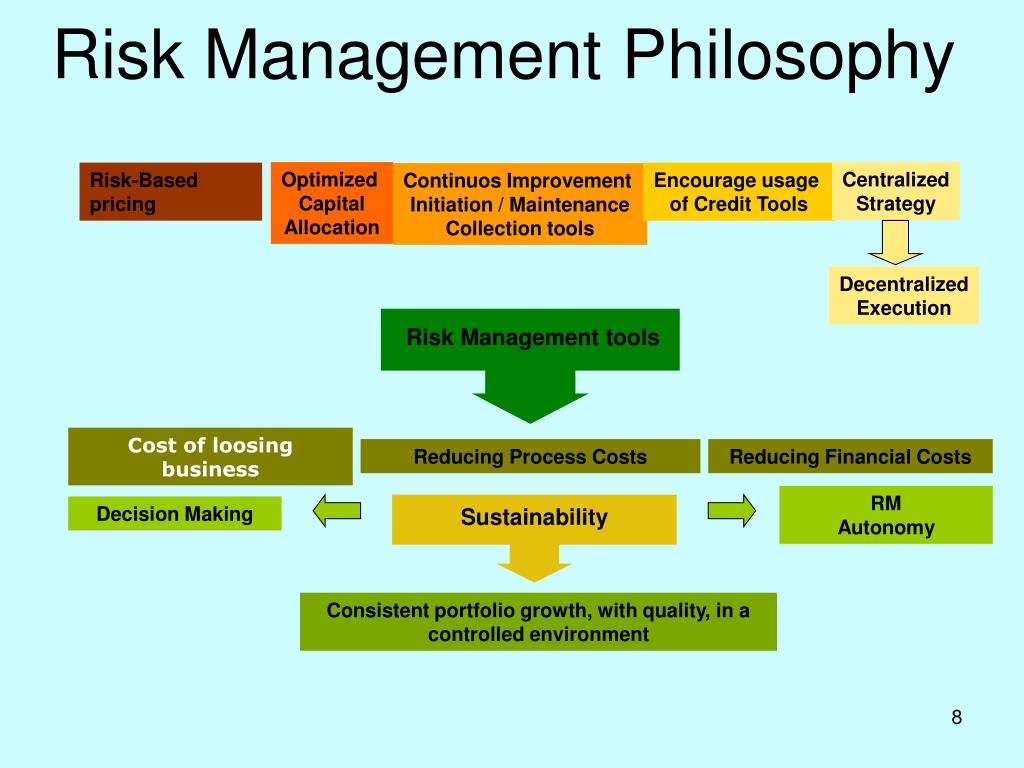 Risk Management Philosophy

Risk-Based pricing

Optimized Capital Allocation

Continuos Improvement Initiation / Maintenance Collection tools

Encourage usage of Credit Tools

Centralized Strategy

Decentralized Execution

Risk Management tools

Cost of loosing business

Reducing Process Costs

Reducing Financial Costs

Decision Making

Sustainability

RM Autonomy

Consistent portfolio growth, with quality, in a controlled environment

8